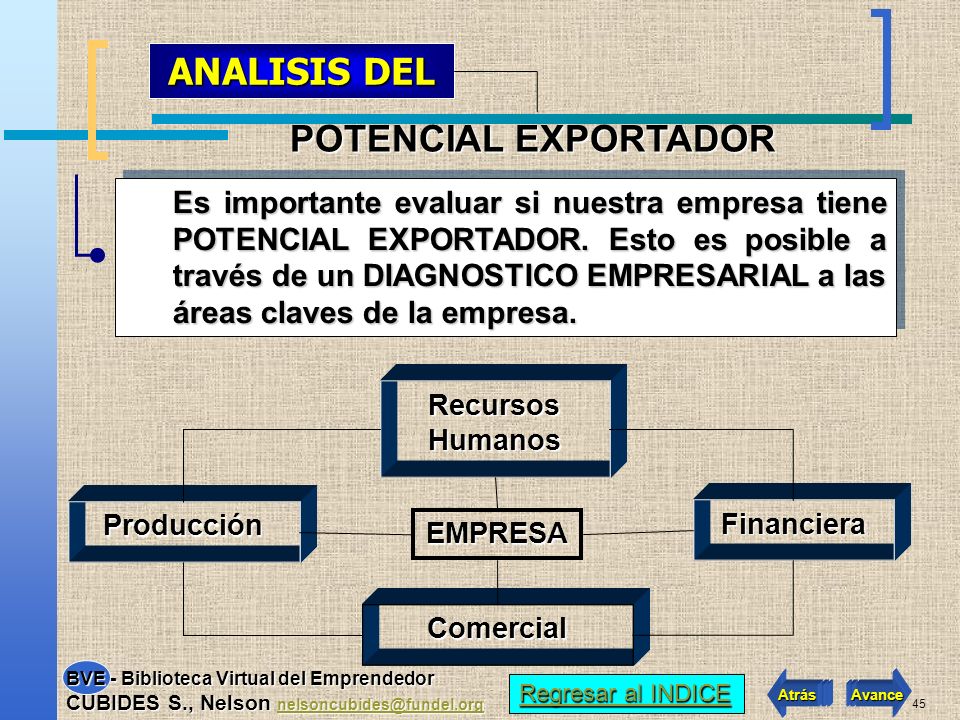 ANALISIS DEL

POTENCIAL EXPORTADOR

Es importante evaluar si nuestra empresa tiene POTENCIAL EXPORTADOR. Esto es posible a través de un DIAGNOSTICO EMPRESARIAL a las áreas claves de la empresa.

Recursos Humanos

Producción

EMPRESA

Financiera

Comercial

BVE - Biblioteca Virtual del Emprendedor
CUBIDES S., Nelson nelsoncubides@fundel.org

Regresar al INDICE

Atrás

Avance

45